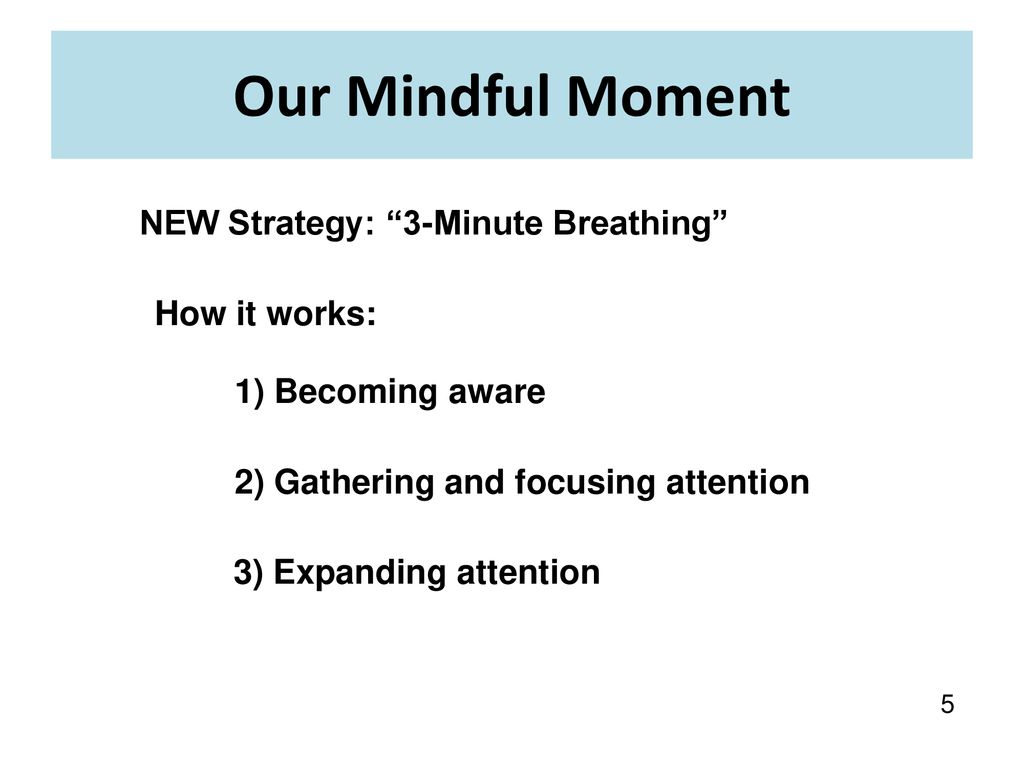 Our Mindful Moment

NEW Strategy: “3-Minute Breathing”

How it works:

1) Becoming aware

2) Gathering and focusing attention

3) Expanding attention

5